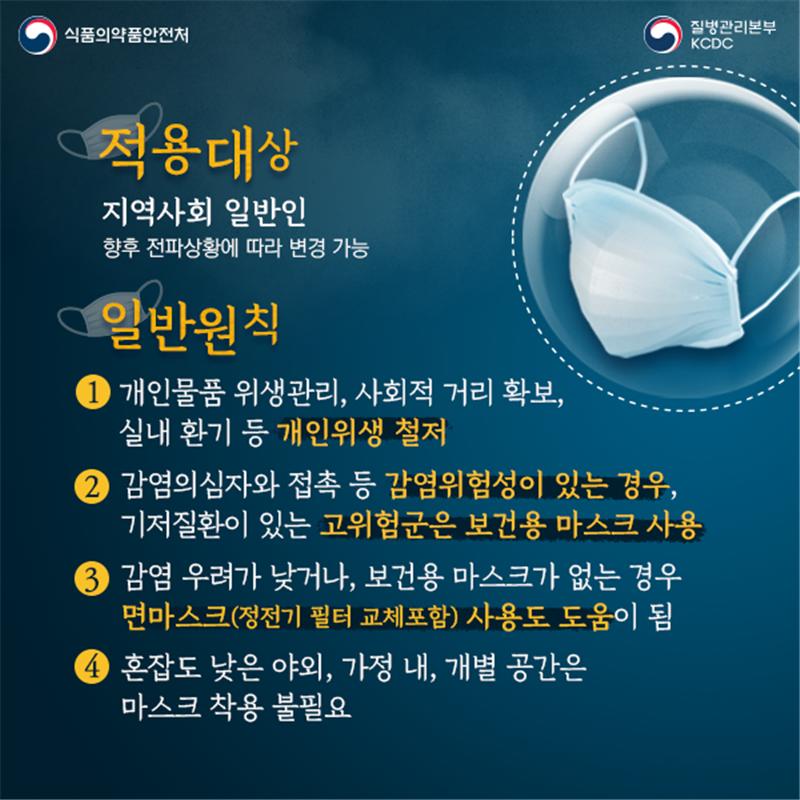 식품의약품안전처

질병관리본부
KCDC

적용대상

지역사회 일반인
향후 전파상황에 따라 변경 가능

일반원칙

1 개인물품 위생관리, 사회적 거리 확보, 실내 환기 등 개인위생 철저

2 감염의심자와 접촉 등 감염위험성이 있는 경우, 기저질환이 있는 고위험군은 보건용 마스크 사용

3 감염 우려가 낮거나, 보건용 마스크가 없는 경우 면마스크(정전기 필터 교체포함) 사용도 도움이 됨

4 혼잡도 낮은 야외, 가정 내, 개별 공간은 마스크 착용 불필요